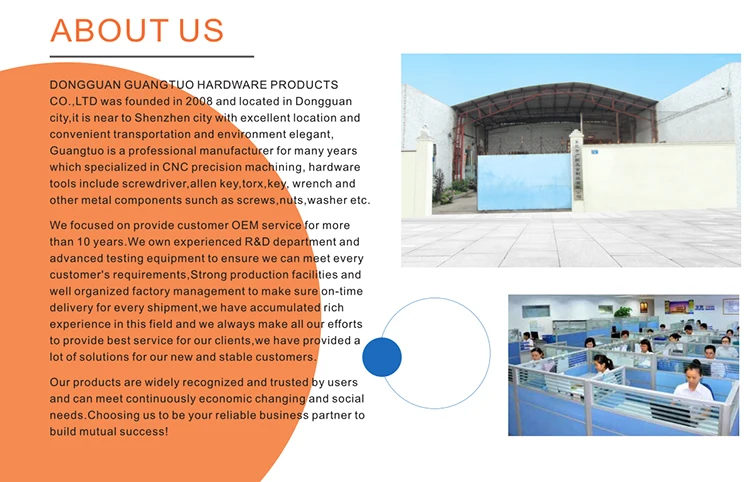 ABOUT US

DONGGUAN GUANGTUO HARDWARE PRODUCTS CO.,LTD was founded in 2008 and located in Dongguan city,it is near to Shenzhen city with excellent location and convenient transportation and environment elegant, Guangtuo is a professional manufacturer for many years which specialized in CNC precision machining, hardware tools include screwdriver,allen key,torx,key, wrench and other metal components sunch as screws,nuts,washer etc.

We focused on provide customer OEM service for more than 10 years.We own experienced R&D department and advanced testing equipment to ensure we can meet every customer's requirements,Strong production facilities and well organized factory management to make sure on-time delivery for every shipment,we have accumulated rich experience in this field and we always make all our efforts to provide best service for our clients,we have provided a lot of solutions for our new and stable customers.

Our products are widely recognized and trusted by users and can meet continuously economic changing and social needs.Choosing us to be your reliable business partner to build mutual success!